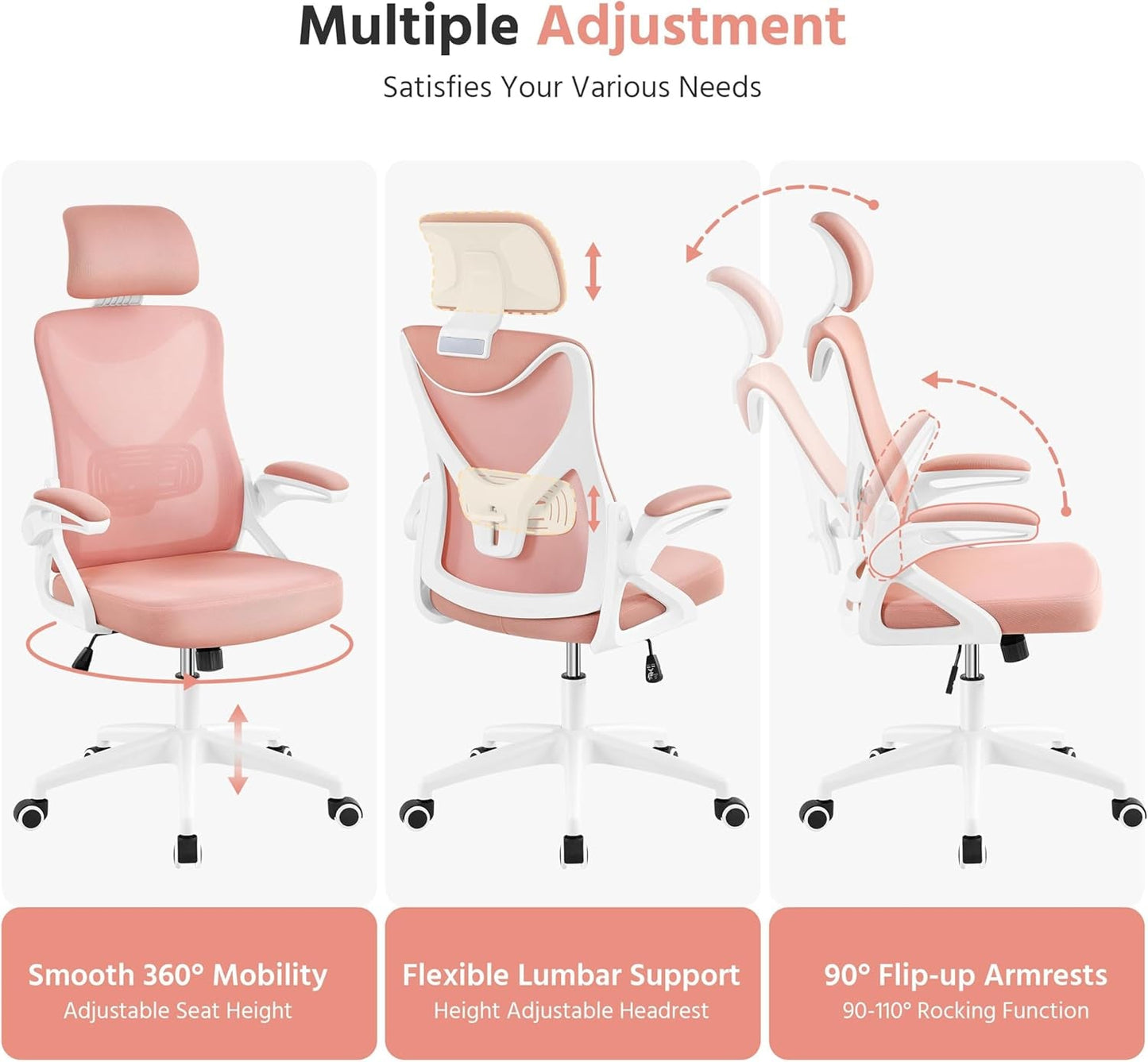 Multiple Adjustment

Satisfies Your Various Needs

Smooth 360° Mobility
Adjustable Seat Height

Flexible Lumbar Support
Height Adjustable Headrest

90° Flip-up Armrests
90-110° Rocking Function